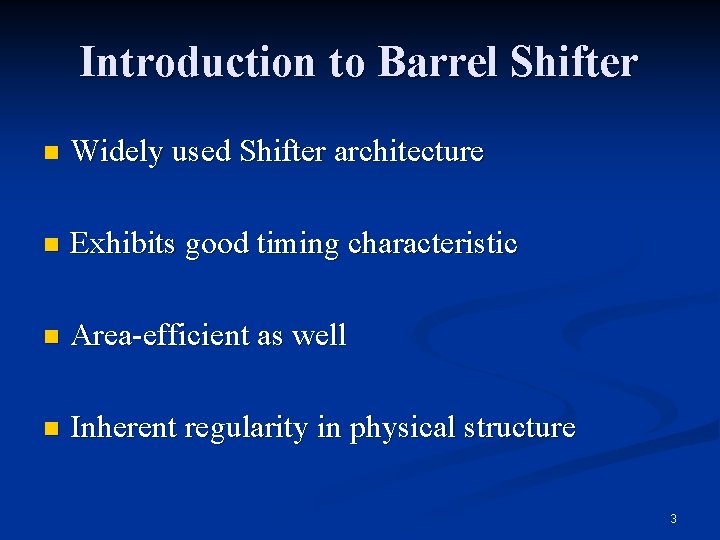 Introduction to Barrel Shifter

- Widely used Shifter architecture

- Exhibits good timing characteristic

- Area-efficient as well

- Inherent regularity in physical structure

3